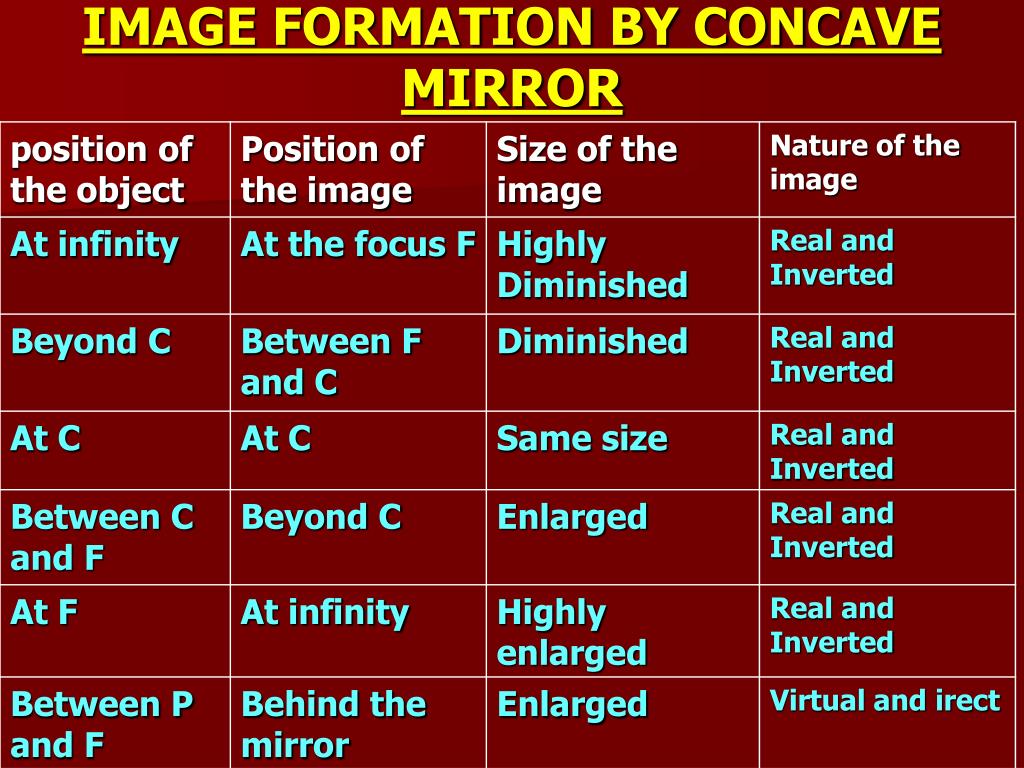 IMAGE FORMATION BY CONCAVE MIRROR

| position of the object | Position of the image | Size of the image | Nature of the image |
|---|---|---|---|
| At infinity | At the focus F | Highly Diminished | Real and Inverted |
| Beyond C | Between F and C | Diminished | Real and Inverted |
| At C | At C | Same size | Real and Inverted |
| Between C and F | Beyond C | Enlarged | Real and Inverted |
| At F | At infinity | Highly enlarged | Real and Inverted |
| Between P and F | Behind the mirror | Enlarged | Virtual and irect |